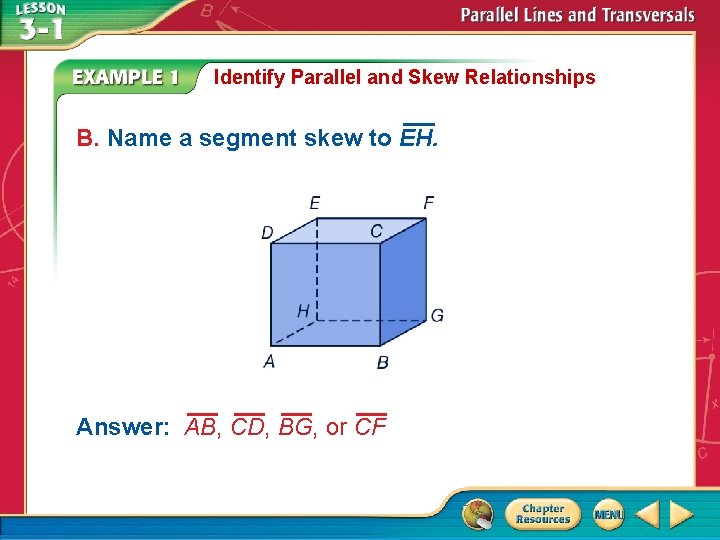 LESSON 3-1

Parallel Lines and Transversals

EXAMPLE 1 Identify Parallel and Skew Relationships

B. Name a segment skew to $\overline{EH}$.

E F D C H G A B

Answer: $\overline{AB}$, $\overline{CD}$, $\overline{BG}$, or $\overline{CF}$

Chapter Resources

MENU